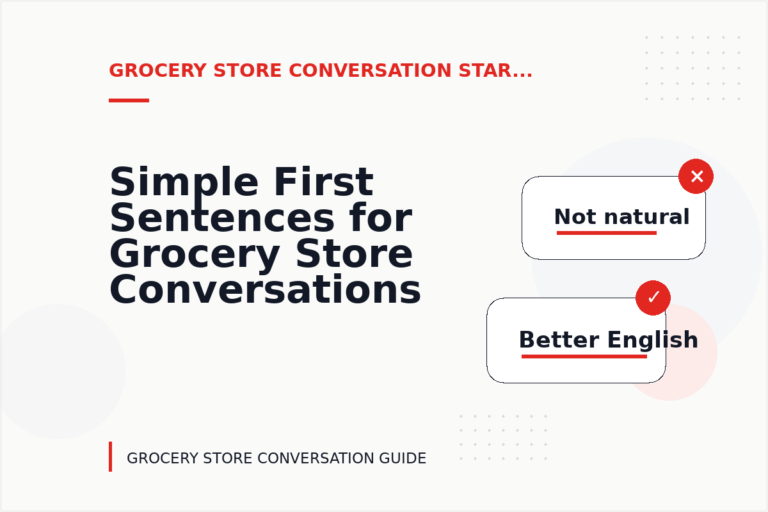 GROCERY STORE CONVERSATION STAR...

Simple First Sentences for Grocery Store Conversations

✕

Not natural

✓

Better English

GROCERY STORE CONVERSATION GUIDE